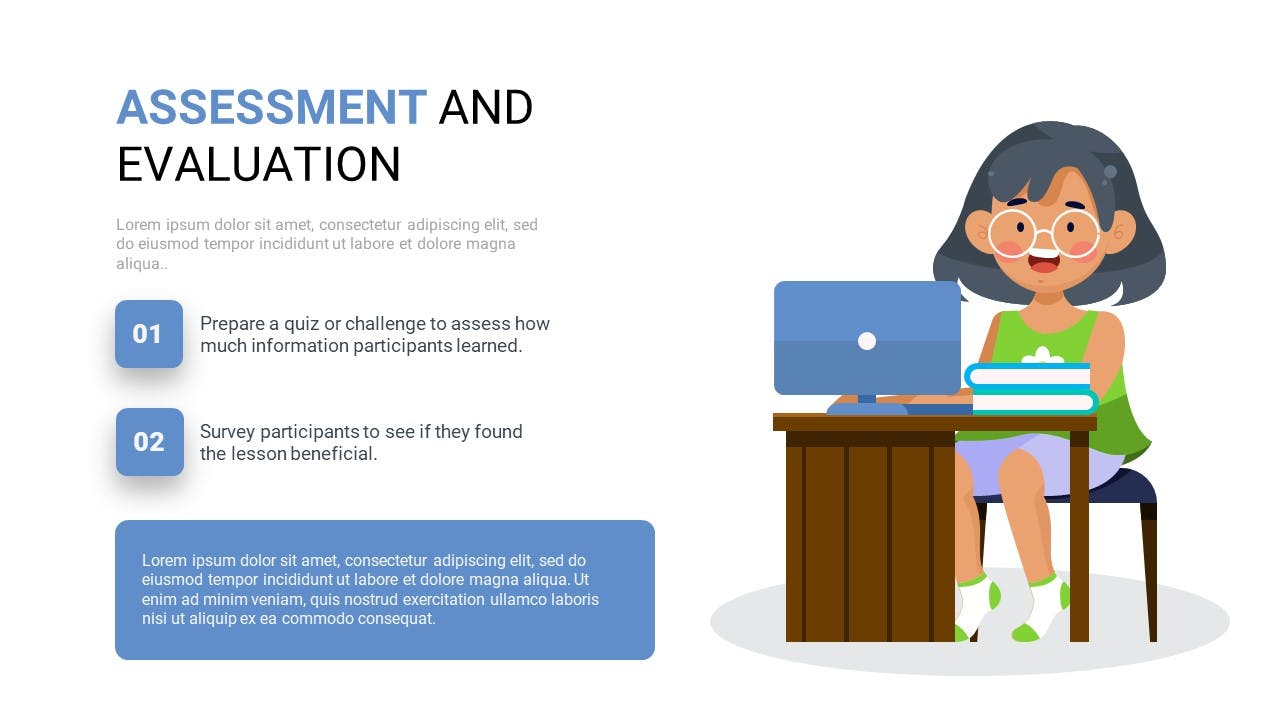 ASSESSMENT AND EVALUATION

Lorem ipsum dolor sit amet, consectetur adipiscing elit, sed do eiusmod tempor incididunt ut labore et dolore magna aliqua..

01

Prepare a quiz or challenge to assess how much information participants learned.

02

Survey participants to see if they found the lesson beneficial.

Lorem ipsum dolor sit amet, consectetur adipiscing elit, sed do eiusmod tempor incididunt ut labore et dolore magna aliqua. Ut enim ad minim veniam, quis nostrud exercitation ullamco laboris nisi ut aliquip ex ea commodo consequat.